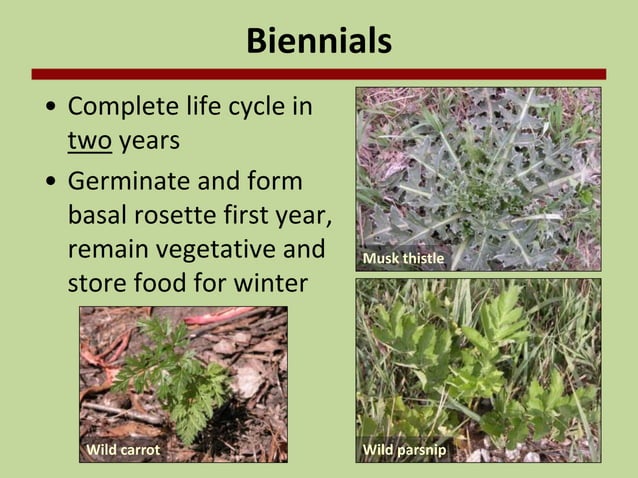 Biennials

• Complete life cycle in two years

• Germinate and form basal rosette first year, remain vegetative and store food for winter

Musk thistle

Wild carrot

Wild parsnip